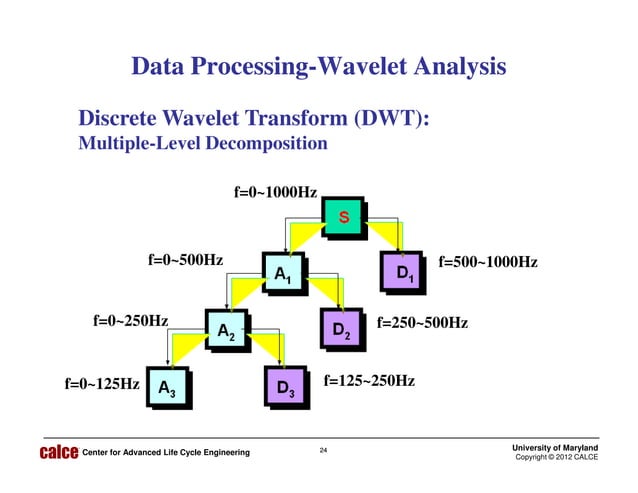 Data Processing-Wavelet Analysis

Discrete Wavelet Transform (DWT):
Multiple-Level Decomposition

f=0~1000Hz

S

f=0~500Hz

$A_1$

$D_1$

f=500~1000Hz

f=0~250Hz

$A_2$

$D_2$

f=250~500Hz

f=0~125Hz

$A_3$

$D_3$

f=125~250Hz

calce Center for Advanced Life Cycle Engineering

24

University of Maryland
Copyright © 2012 CALCE